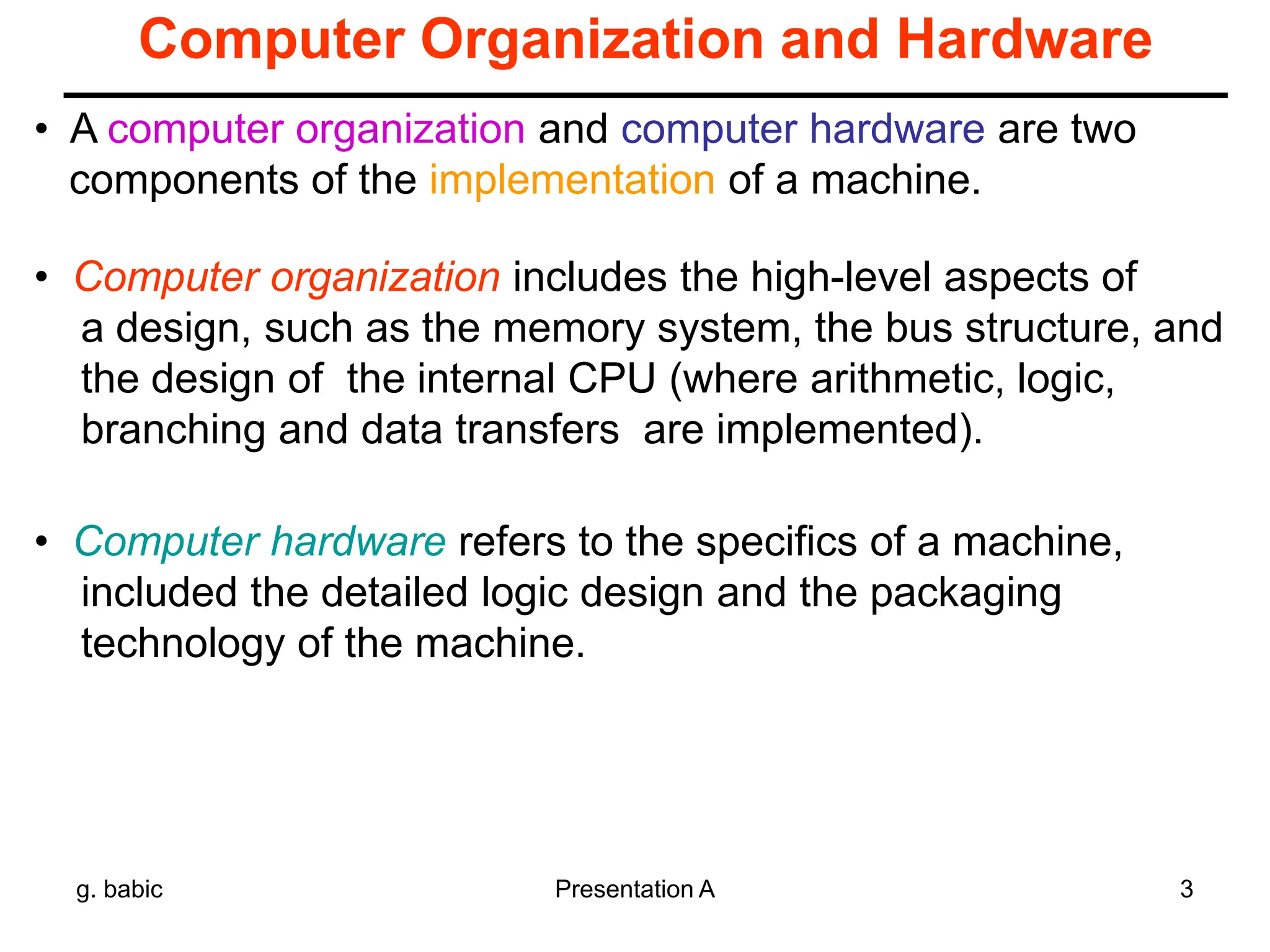 Computer Organization and Hardware

• A computer organization and computer hardware are two components of the implementation of a machine.

• Computer organization includes the high-level aspects of a design, such as the memory system, the bus structure, and the design of the internal CPU (where arithmetic, logic, branching and data transfers are implemented).

• Computer hardware refers to the specifics of a machine, included the detailed logic design and the packaging technology of the machine.

g. babic

Presentation A

3